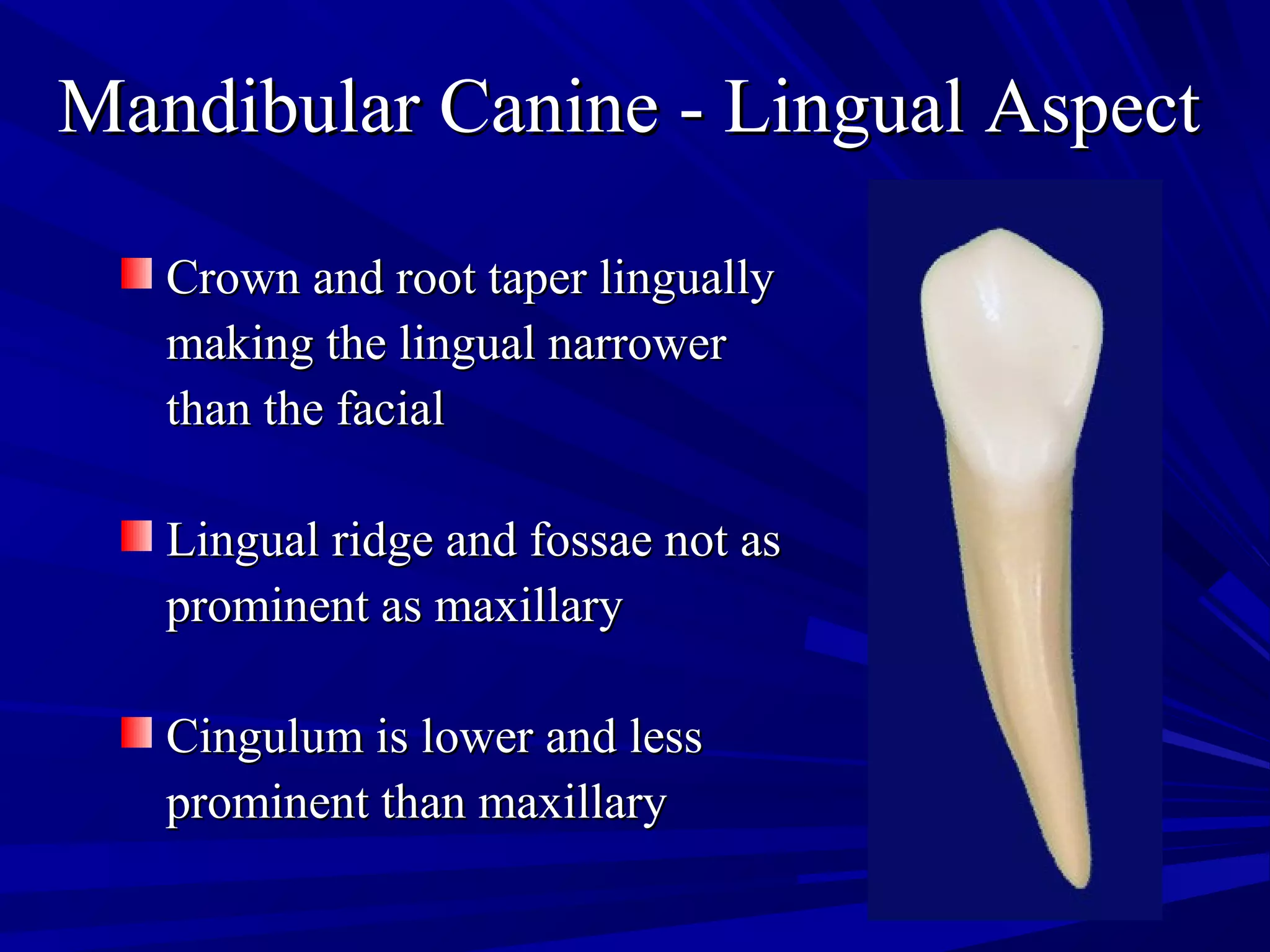 Mandibular Canine - Lingual Aspect

Crown and root taper lingually making the lingual narrower than the facial

Lingual ridge and fossae not as prominent as maxillary

Cingulum is lower and less prominent than maxillary